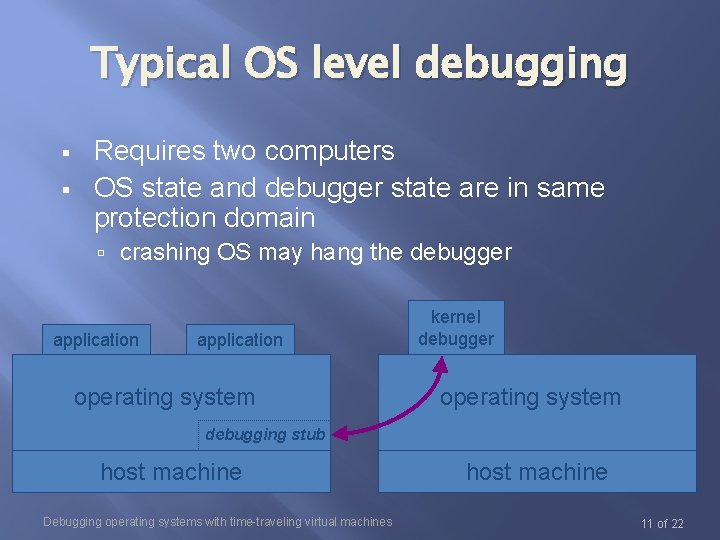 Typical OS level debugging

▪ Requires two computers
▪ OS state and debugger state are in same protection domain
▫ crashing OS may hang the debugger

application

application

operating system

debugging stub

host machine

kernel debugger

operating system

host machine

Debugging operating systems with time-traveling virtual machines

11 of 22